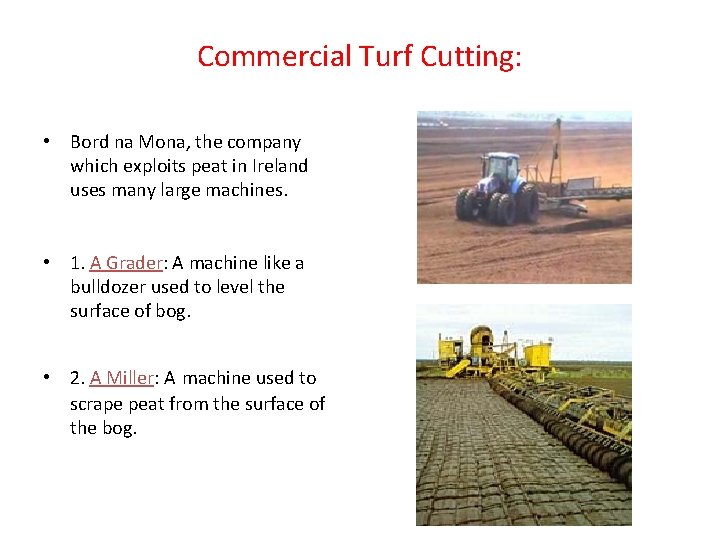 Commercial Turf Cutting:

• Bord na Mona, the company which exploits peat in Ireland uses many large machines.

• 1. A Grader: A machine like a bulldozer used to level the surface of bog.

• 2. A Miller: A machine used to scrape peat from the surface of the bog.